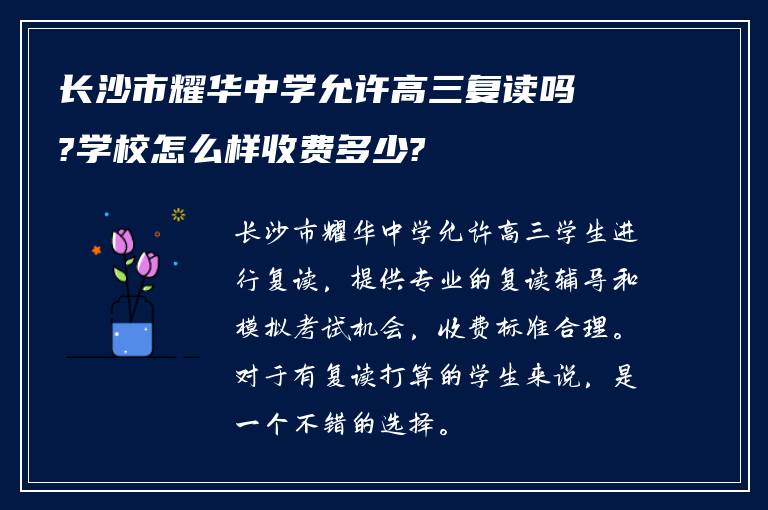 长沙市耀华中学允许高三复读吗?学校怎么样收费多少?

长沙市耀华中学允许高三学生进行复读，提供专业的复读辅导和模拟考试机会，收费标准合理。对于有复读打算的学生来说，是一个不错的选择。